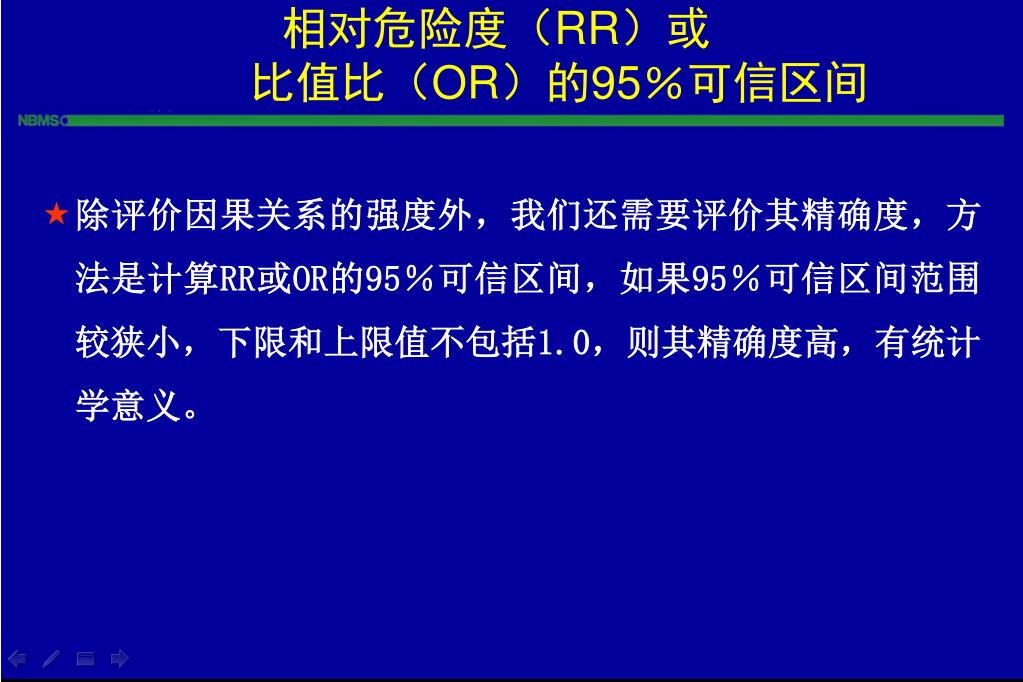 相对危险度（RR）或
比值比（OR）的95%可信区间

NBMSC

★除评价因果关系的强度外，我们还需要评价其精确度，方法是计算RR或OR的95%可信区间，如果95%可信区间范围较狭小，下限和上限值不包括1.0，则其精确度高，有统计学意义。